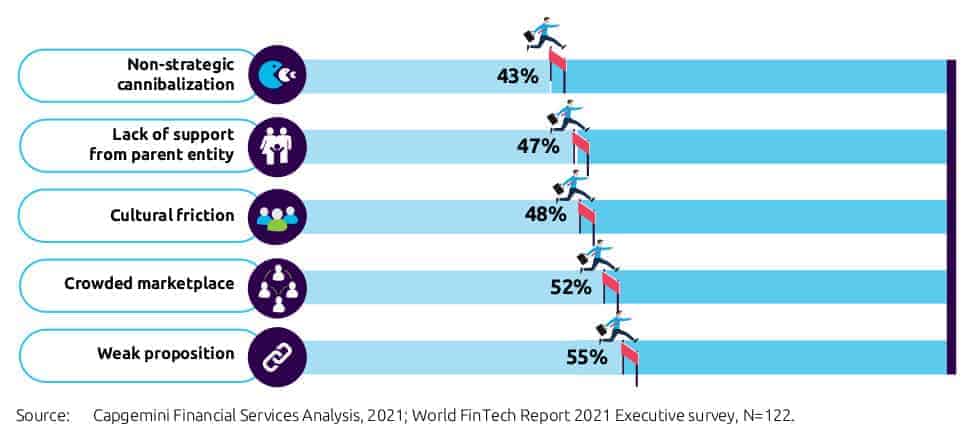 Non-strategic cannibalization
43%

Lack of support from parent entity
47%

Cultural friction
48%

Crowded marketplace
52%

Weak proposition
55%

Source: Capgemini Financial Services Analysis, 2021; World FinTech Report 2021 Executive survey, N=122.